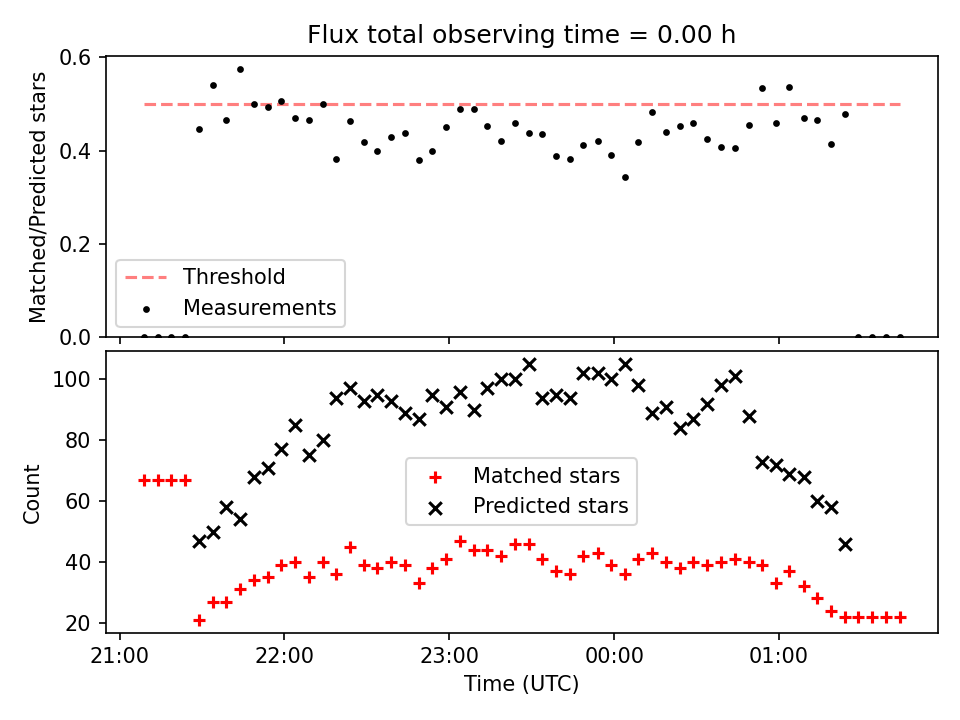 Flux total observing time = 0.00 h

Matched/Predicted stars

0.6
0.4
0.2
0.0

Threshold
Measurements

Count

100
80
60
40
20

Matched stars
Predicted stars

21:00
22:00
23:00
00:00
01:00

Time (UTC)